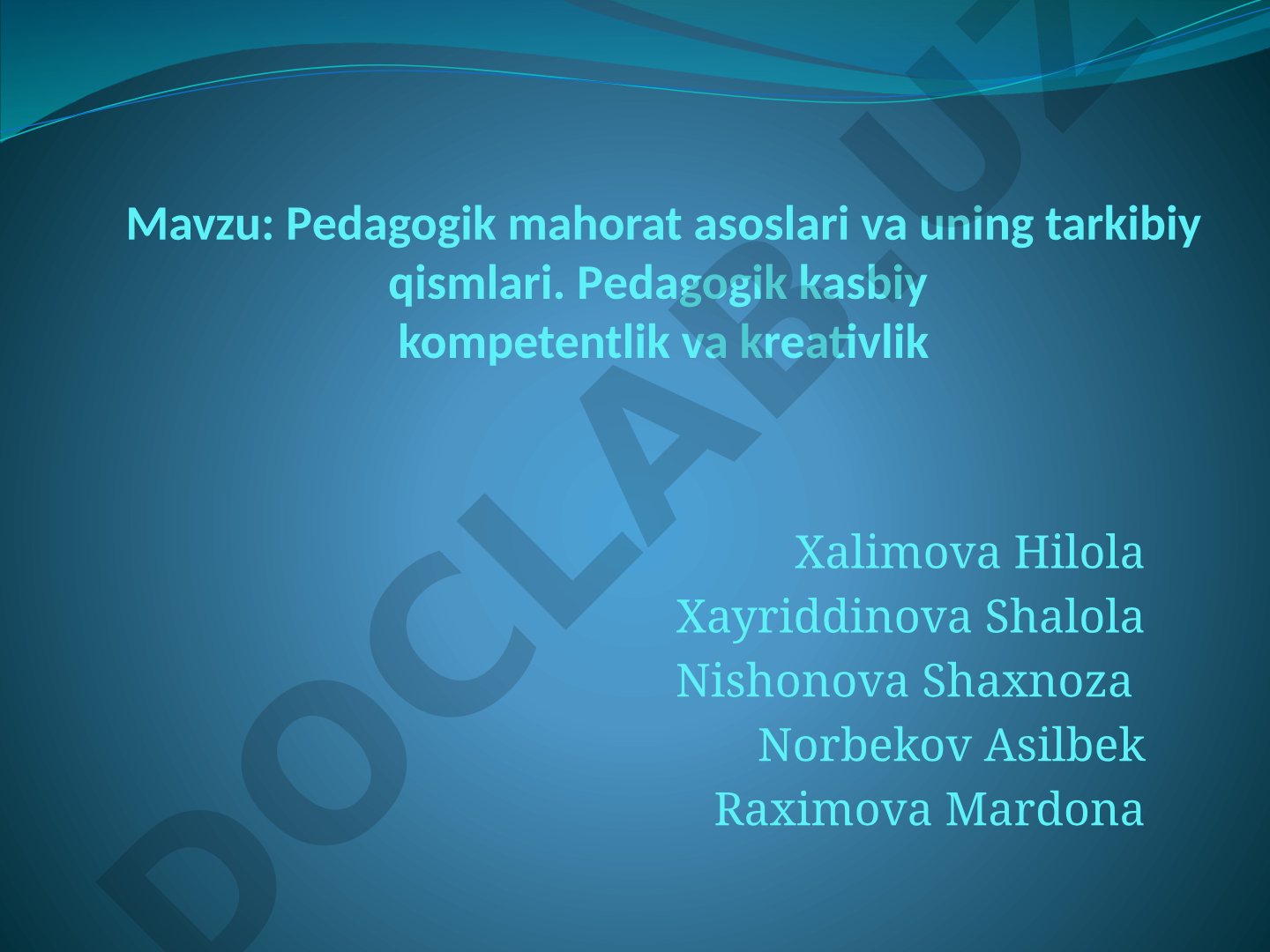 Mavzu: Pedagogik mahorat asoslari va uning tarkibiy qismlari. Pedagogik kasbiy kompetentlik va kreativlik

Xalimova Hilola
Xayriddinova Shalola
Nishonova Shaxnoza
Norbekov Asilbek
Raximova Mardona

DOCLAB.UZ